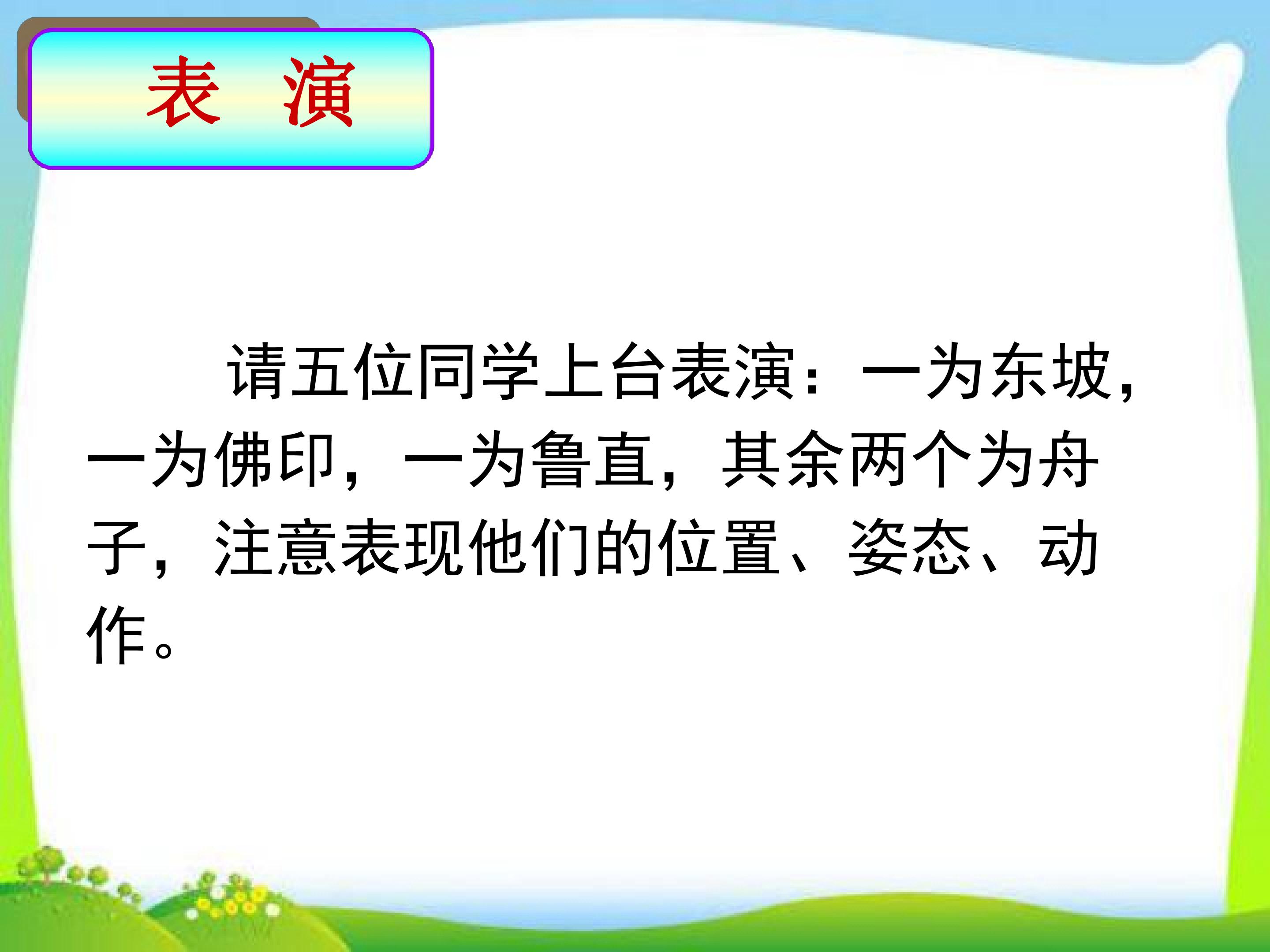 表 演

请五位同学上台表演：一为东坡，一为佛印，一为鲁直，其余两个为舟子，注意表现他们的位置、姿态、动作。